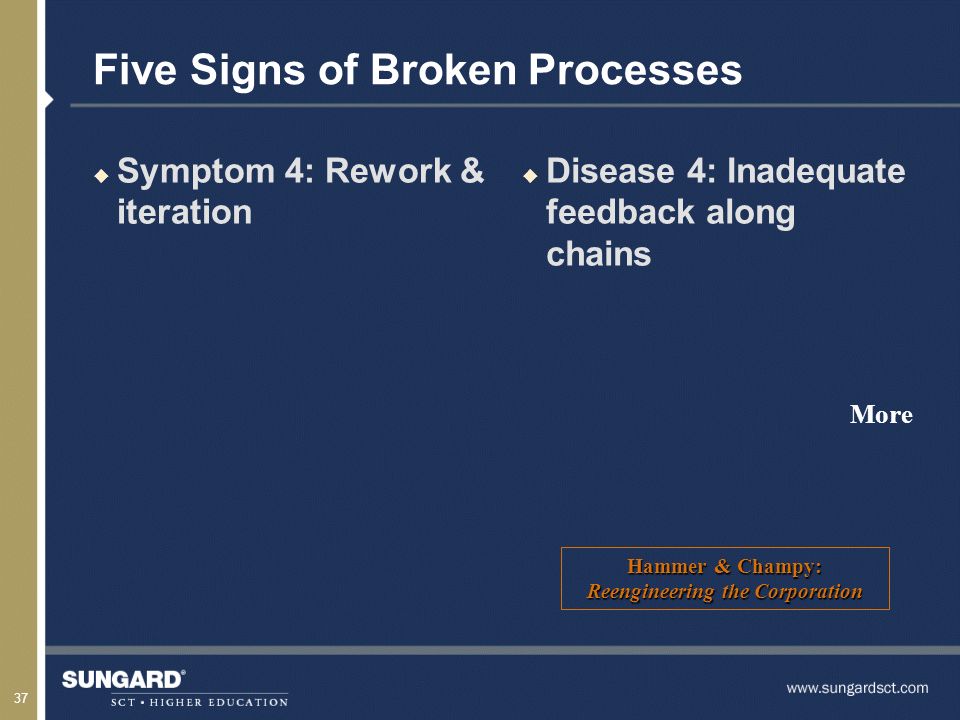 Five Signs of Broken Processes

Symptom 4: Rework & iteration

Disease 4: Inadequate feedback along chains

More

Hammer & Champy:
Reengineering the Corporation

37

SUNGARD®
SCT • HIGHER EDUCATION

www.sungardsct.com